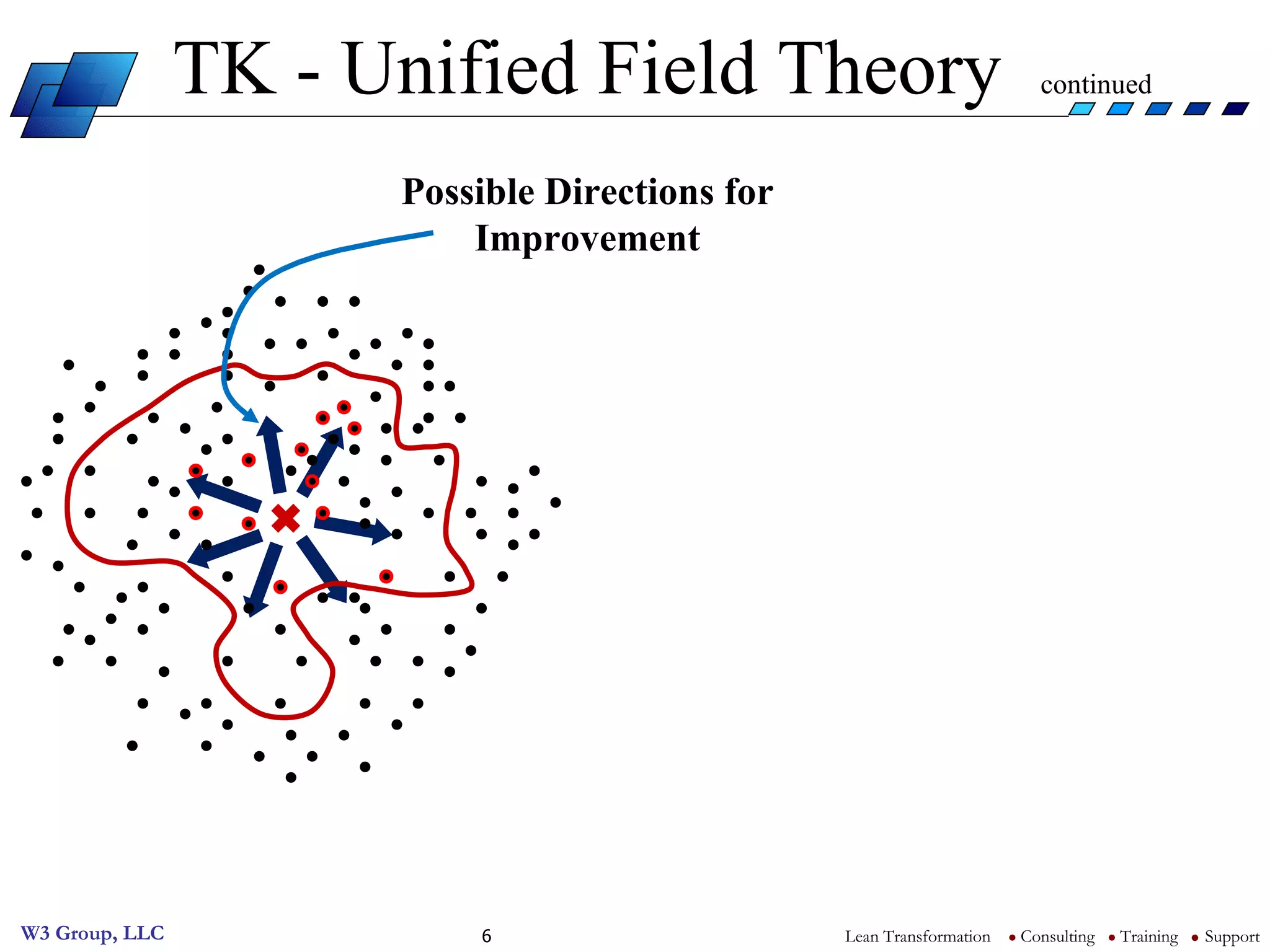 TK - Unified Field Theory continued

Possible Directions for Improvement

W3 Group, LLC

6

Lean Transformation • Consulting • Training • Support